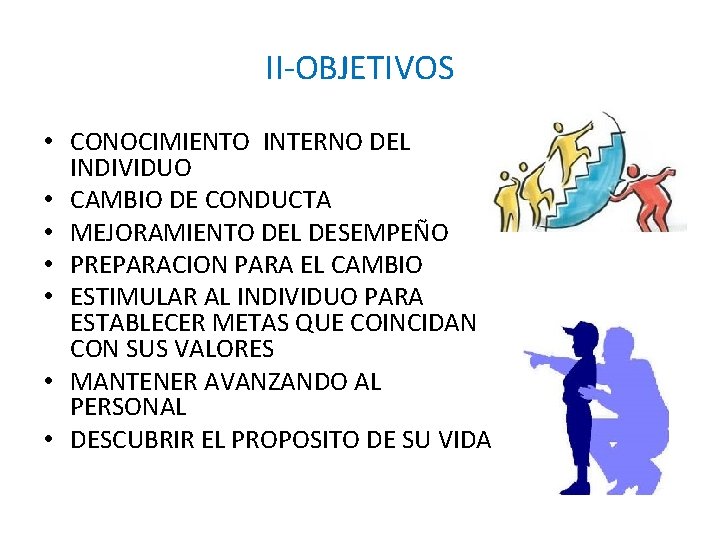 II-OBJETIVOS

• CONOCIMIENTO INTERNO DEL INDIVIDUO
• CAMBIO DE CONDUCTA
• MEJORAMIENTO DEL DESEMPEÑO
• PREPARACION PARA EL CAMBIO
• ESTIMULAR AL INDIVIDUO PARA ESTABLECER METAS QUE COINCIDAN CON SUS VALORES
• MANTENER AVANZANDO AL PERSONAL
• DESCUBRIR EL PROPOSITO DE SU VIDA